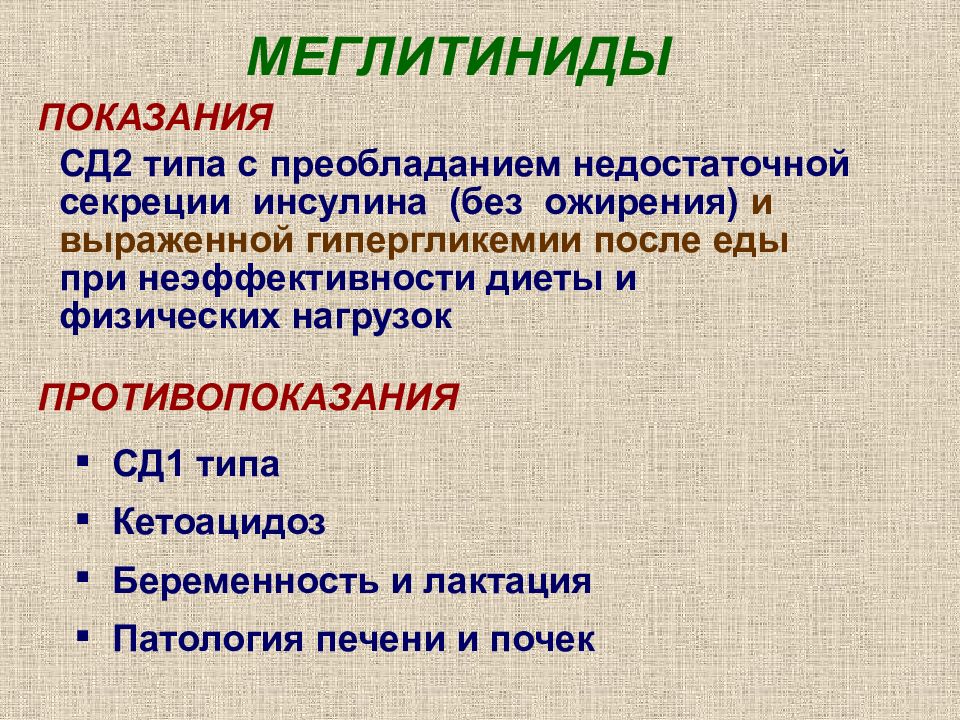 МЕГЛИТИНИДЫ

ПОКАЗАНИЯ

СД2 типа с преобладанием недостаточной секреции инсулина (без ожирения) и выраженной гипергликемии после еды при неэффективности диеты и физических нагрузок

ПРОТИВОПОКАЗАНИЯ

▪ СД1 типа
▪ Кетоацидоз
▪ Беременность и лактация
▪ Патология печени и почек